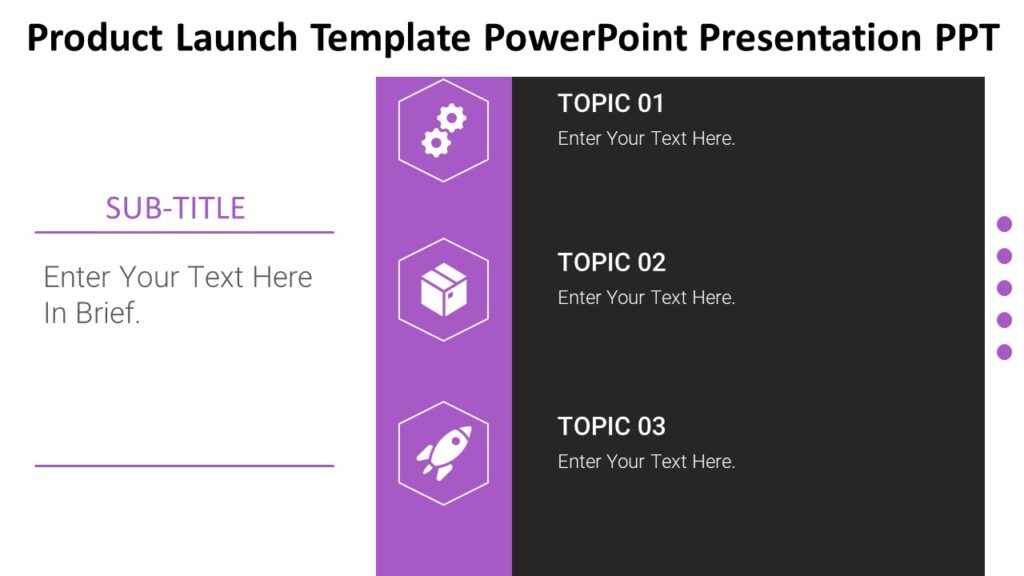 Product Launch Template PowerPoint Presentation PPT

SUB-TITLE

Enter Your Text Here In Brief.

TOPIC 01

Enter Your Text Here.

TOPIC 02

Enter Your Text Here.

TOPIC 03

Enter Your Text Here.